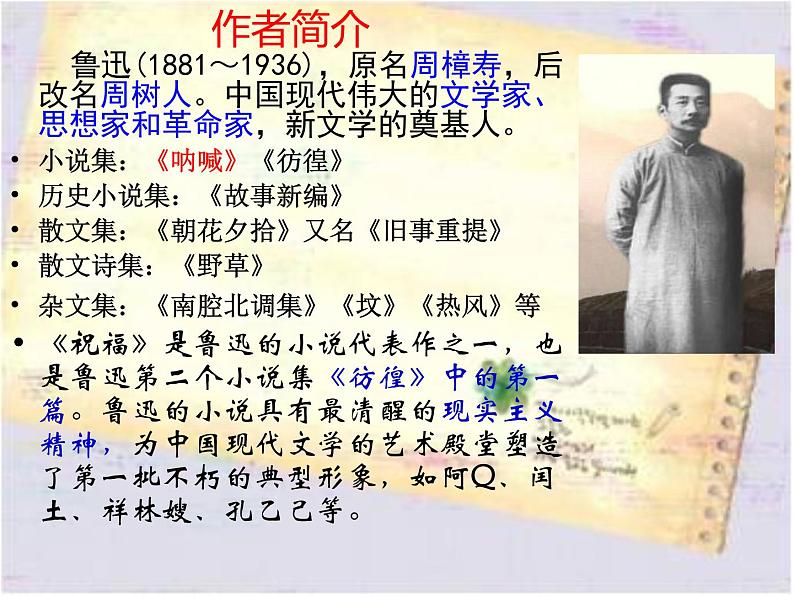 作者简介

鲁迅(1881～1936)，原名周樟寿，后改名周树人。中国现代伟大的文学家、思想家和革命家，新文学的奠基人。

• 小说集：《呐喊》《彷徨》
• 历史小说集：《故事新编》
• 散文集：《朝花夕拾》又名《旧事重提》
• 散文诗集：《野草》
• 杂文集：《南腔北调集》《坟》《热风》等
• 《祝福》是鲁迅的小说代表作之一，也是鲁迅第二个小说集《彷徨》中的第一篇。鲁迅的小说具有最清醒的现实主义精神，为中国现代文学的艺术殿堂塑造了第一批不朽的典型形象，如阿Q、闰土、祥林嫂、孔乙己等。